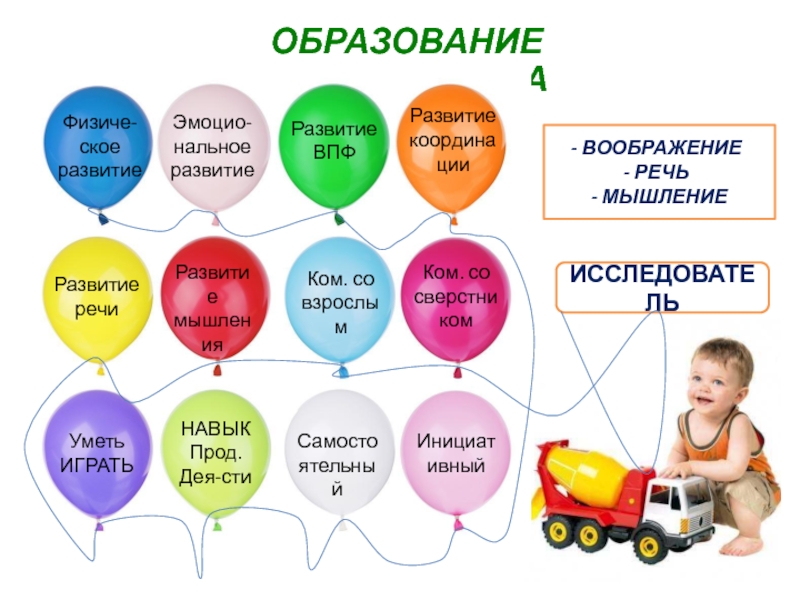 ОБРАЗОВАНИЕ
4

Физическое развитие

Эмоциональное развитие

Развитие ВПФ

Развитие координации

- ВООБРАЖЕНИЕ
- РЕЧЬ
- МЫШЛЕНИЕ

Развитие речи

Развитие мышления

Ком. со взрослым

Ком. со сверстником

ИССЛЕДОВАТЕЛЬ

Уметь ИГРАТЬ

НАВЫК Прод. Дея-сти

Самостоятельный

Инициативный